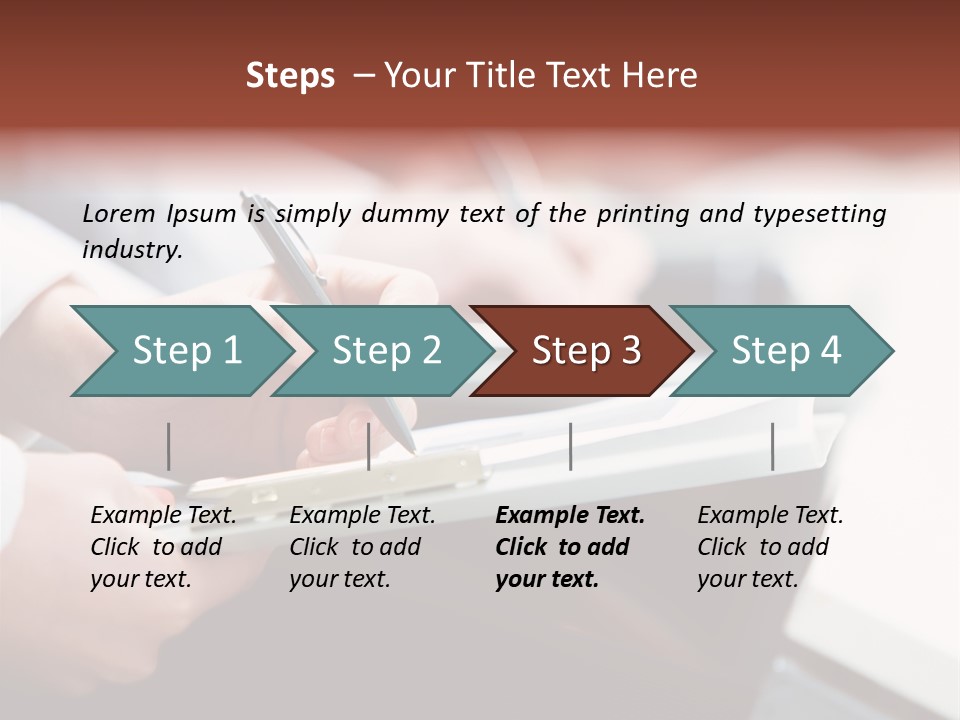 Steps – Your Title Text Here

Lorem Ipsum is simply dummy text of the printing and typesetting industry.

Step 1

Step 2

Step 3

Step 4

Example Text. Click to add your text.

Example Text. Click to add your text.

Example Text. Click to add your text.

Example Text. Click to add your text.